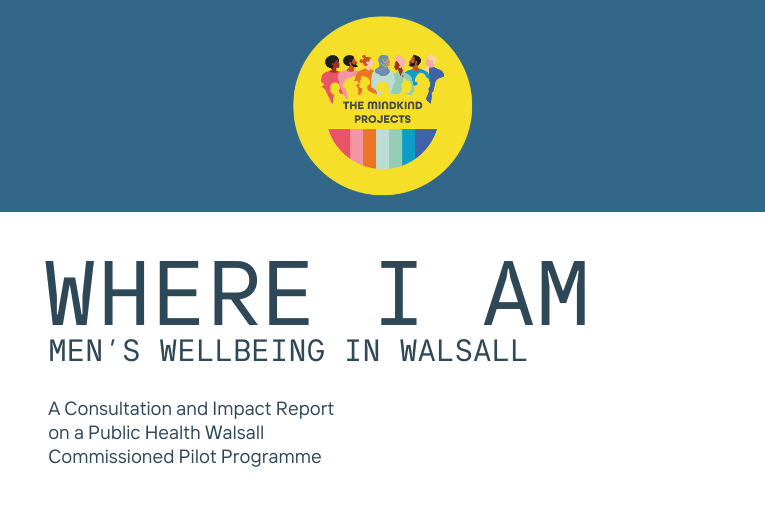 THE MINDKIND PROJECTS

WHERE I AM
MEN'S WELLBEING IN WALSALL

A Consultation and Impact Report on a Public Health Walsall Commissioned Pilot Programme